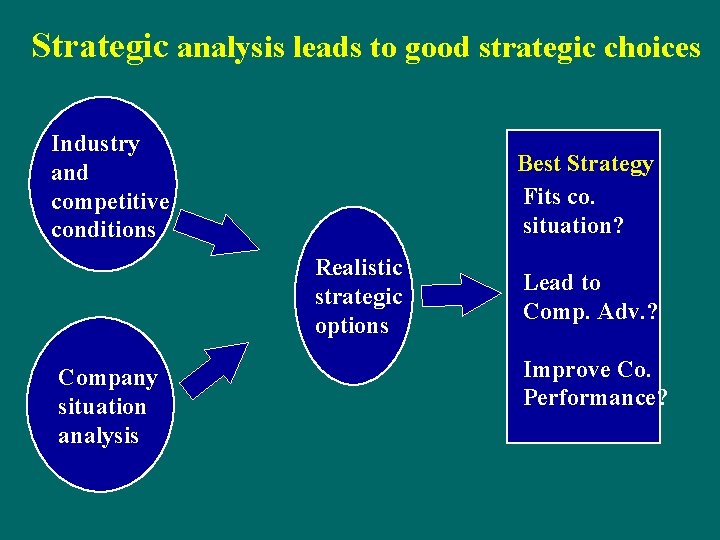 Strategic analysis leads to good strategic choices

Industry and competitive conditions

Company situation analysis

Realistic strategic options

Best Strategy

Fits co. situation?

Lead to Comp. Adv.?

Improve Co. Performance?